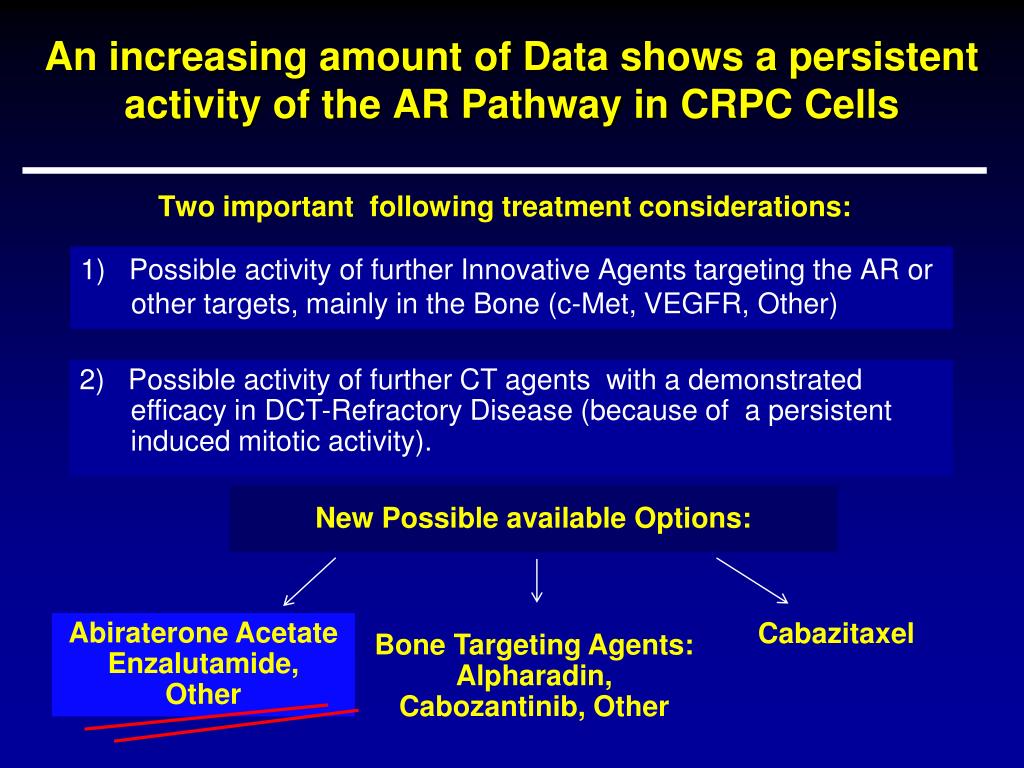 An increasing amount of Data shows a persistent activity of the AR Pathway in CRPC Cells

Two important following treatment considerations:

1) Possible activity of further Innovative Agents targeting the AR or other targets, mainly in the Bone (c-Met, VEGFR, Other)

2) Possible activity of further CT agents with a demonstrated efficacy in DCT-Refractory Disease (because of a persistent induced mitotic activity).

New Possible available Options:

Abiraterone Acetate
Enzalutamide,
Other

Bone Targeting Agents:
Alpharadin,
Cabozantinib, Other

Cabazitaxel